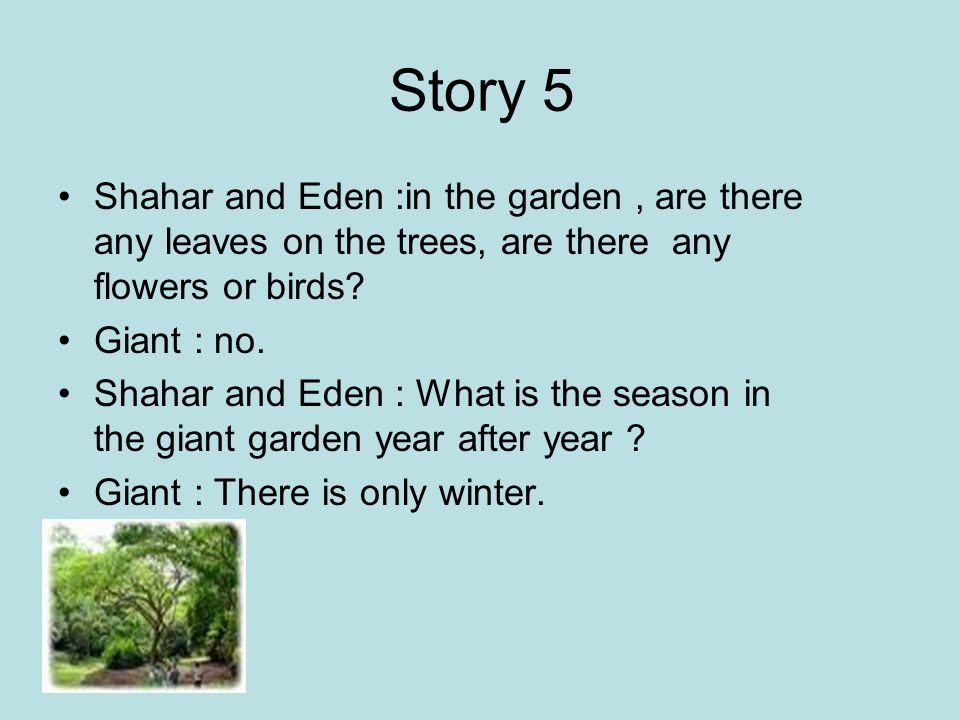 Story 5

• Shahar and Eden :in the garden , are there any leaves on the trees, are there any flowers or birds?
• Giant : no.
• Shahar and Eden : What is the season in the giant garden year after year ?
• Giant : There is only winter.